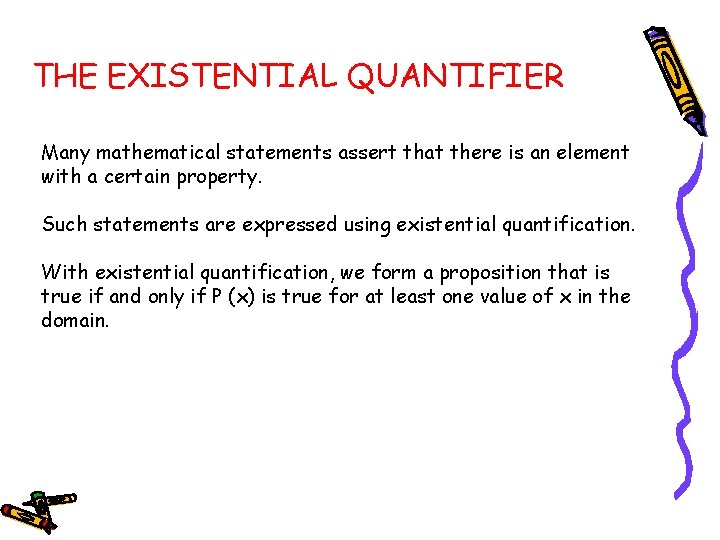 THE EXISTENTIAL QUANTIFIER

Many mathematical statements assert that there is an element with a certain property.

Such statements are expressed using existential quantification.

With existential quantification, we form a proposition that is true if and only if P (x) is true for at least one value of x in the domain.